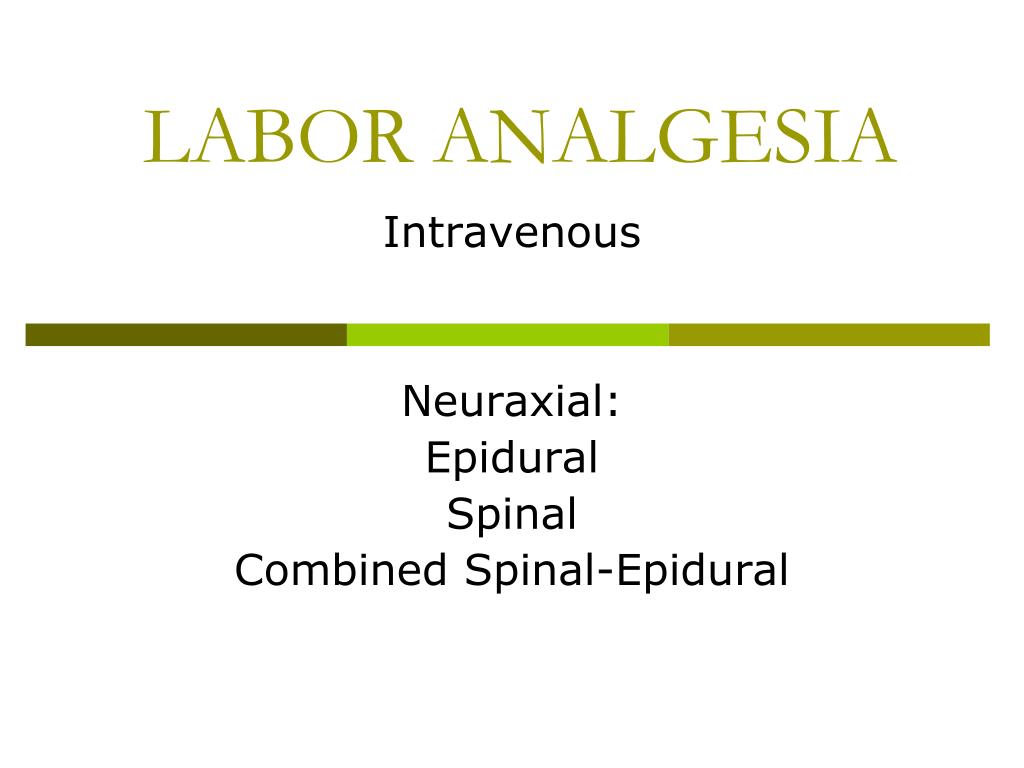 LABOR ANALGESIA

Intravenous

Neuraxial:
Epidural
Spinal
Combined Spinal-Epidural